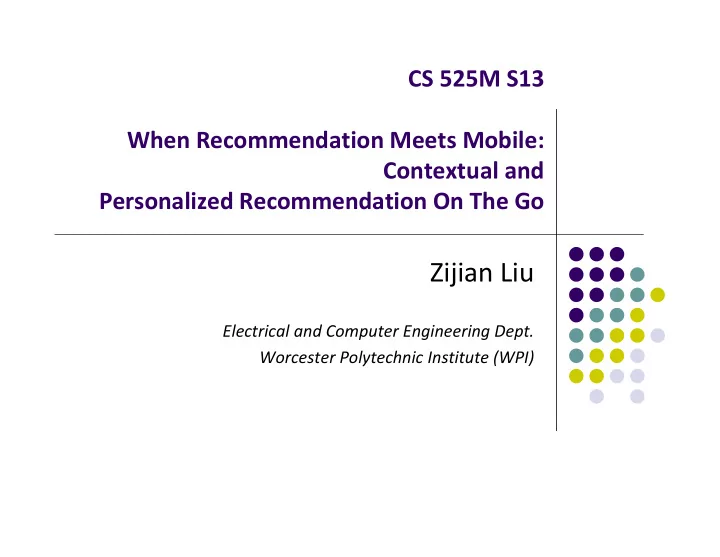 CS 525M S13

When Recommendation Meets Mobile: Contextual and Personalized Recommendation On The Go

Zijian Liu

Electrical and Computer Engineering Dept.
Worcester Polytechnic Institute (WPI)